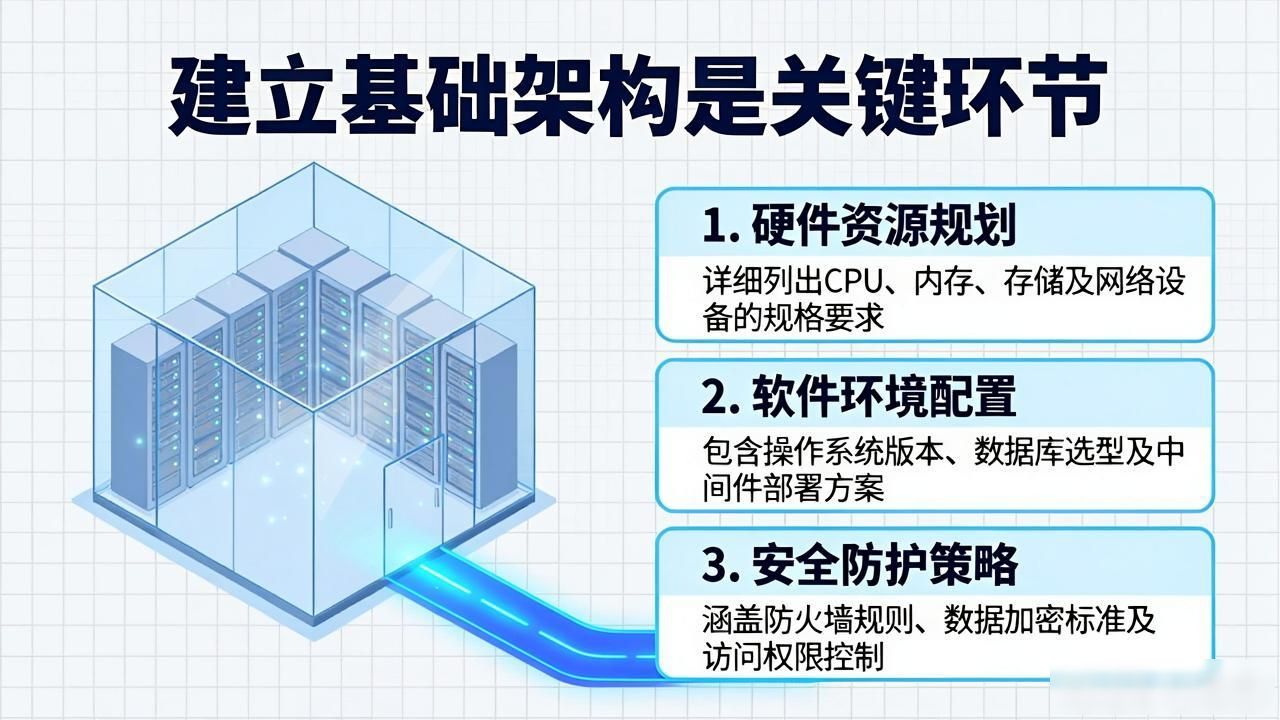 建立基础架构是关键环节

1. 硬件资源规划

详细列出CPU、内存、存储及网络设备的规格要求

2. 软件环境配置

包含操作系统版本、数据库选型及中间件部署方案

3. 安全防护策略

涵盖防火墙规则、数据加密标准及访问权限控制